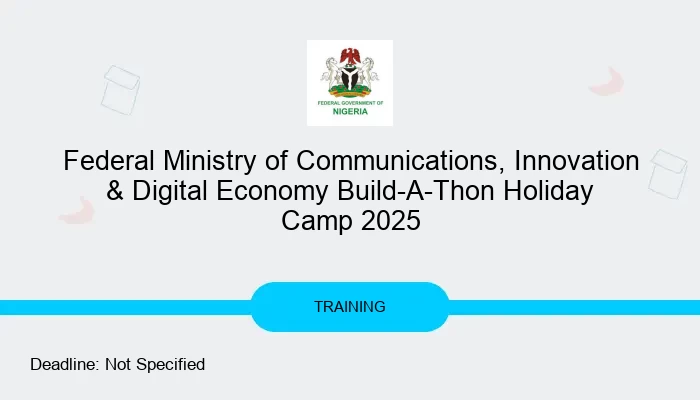 FEDERAL GOVERNMENT OF
NIGERIA

Federal Ministry of Communications, Innovation & Digital Economy Build-A-Thon Holiday Camp 2025

TRAINING

Deadline: Not Specified